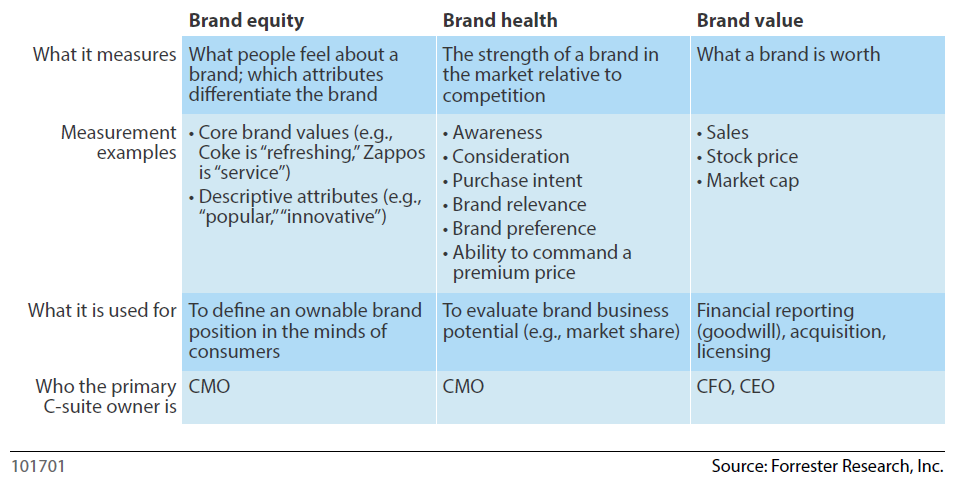 |  | Brand equity | Brand health | Brand value |
|---|---|---|---|
| What it measures | What people feel about a brand; which attributes differentiate the brand | The strength of a brand in the market relative to competition | What a brand is worth |
| Measurement examples | • Core brand values (e.g., Coke is "refreshing," Zappos is "service") • Descriptive attributes (e.g., "popular," "innovative") | • Awareness • Consideration • Purchase intent • Brand relevance • Brand preference • Ability to command a premium price | • Sales • Stock price • Market cap |
| What it is used for | To define an ownable brand position in the minds of consumers | To evaluate brand business potential (e.g., market share) | Financial reporting (goodwill), acquisition, licensing |
| Who the primary C-suite owner is | CMO | CMO | CFO, CEO |

101701

Source: Forrester Research, Inc.